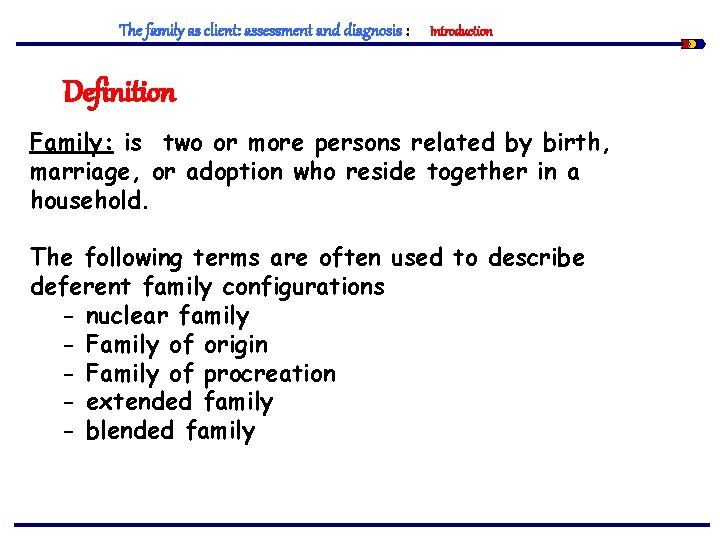 The family as client: assessment and diagnosis : Introduction

Definition

Family: is two or more persons related by birth, marriage, or adoption who reside together in a household.

The following terms are often used to describe deferent family configurations
- nuclear family
- Family of origin
- Family of procreation
- extended family
- blended family